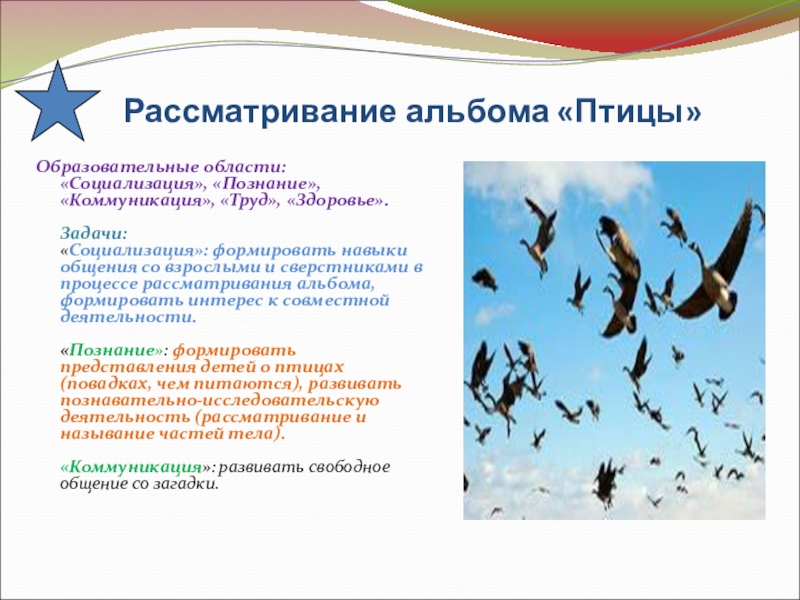 Рассматривание альбома «Птицы»

Образовательные области: «Социализация», «Познание», «Коммуникация», «Труд», «Здоровье».

Задачи:
«Социализация»: формировать навыки общения со взрослыми и сверстниками в процессе рассматривания альбома, формировать интерес к совместной деятельности.

«Познание»: формировать представления детей о птицах (повадках, чем питаются), развивать познавательно-исследовательскую деятельность (рассматривание и называние частей тела).

«Коммуникация»: развивать свободное общение со загадки.